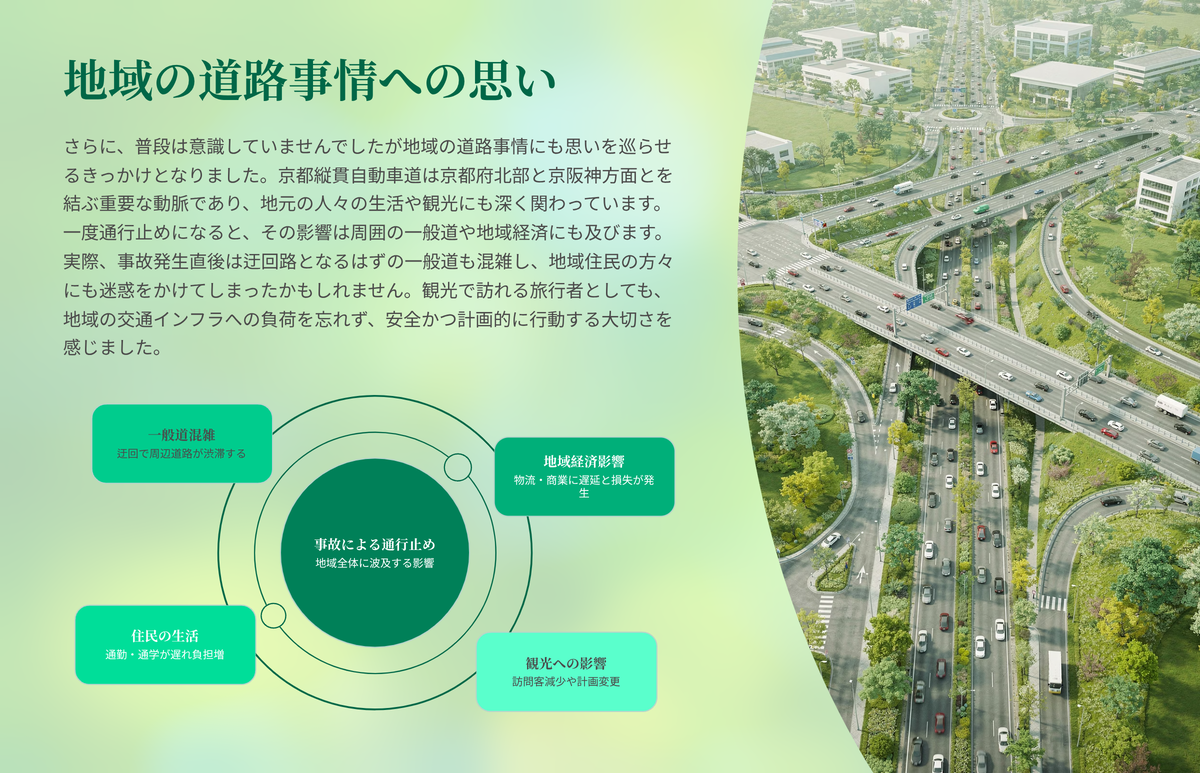 地域の道路事情への思い

さらに、普段は意識していませんでしたが地域の道路事情にも思いを巡らせるきっかけとなりました。京都縦貫自動車道は京都府北部と京阪神方面とを結ぶ重要な動脈であり、地元の人々の生活や観光にも深く関わっています。一度通行止めになると、その影響は周囲の一般道や地域経済にも及びます。実際、事故発生直後は迂回路となるはずの一般道も混雑し、地域住民の方々にも迷惑をかけてしまったかもしれません。観光で訪れる旅行者としても、地域の交通インフラへの負荷を忘れず、安全かつ計画的に行動する大切さを感じました。

一般道混雑
迂回で周辺道路が渋滞する

地域経済影響
物流・商業に遅延と損失が発生

事故による通行止め
地域全体に波及する影響

住民の生活
通勤・通学が遅れ負担増

観光への影響
訪問客減少や計画変更